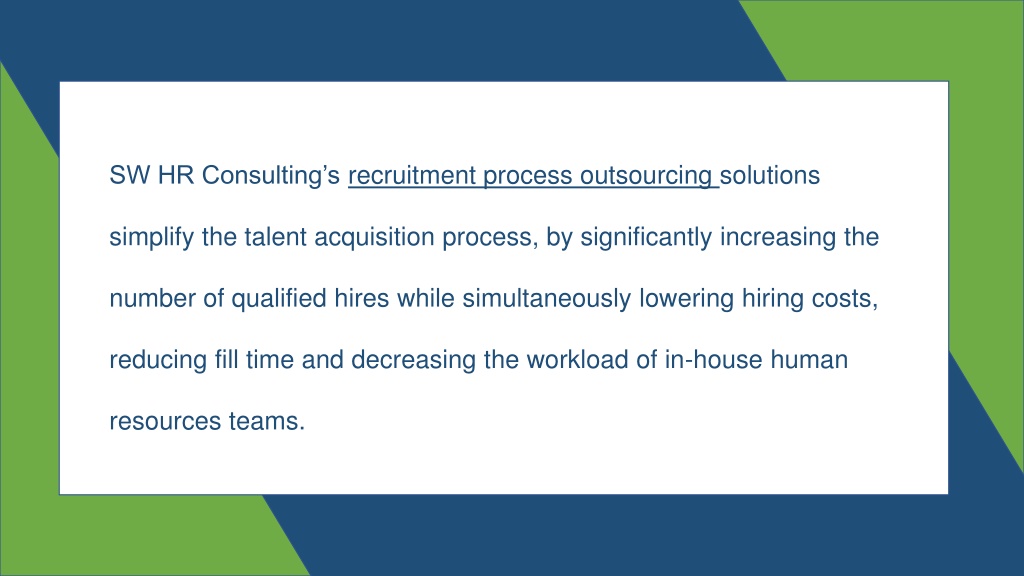 SW HR Consulting’s recruitment process outsourcing solutions simplify the talent acquisition process, by significantly increasing the number of qualified hires while simultaneously lowering hiring costs, reducing fill time and decreasing the workload of in-house human resources teams.